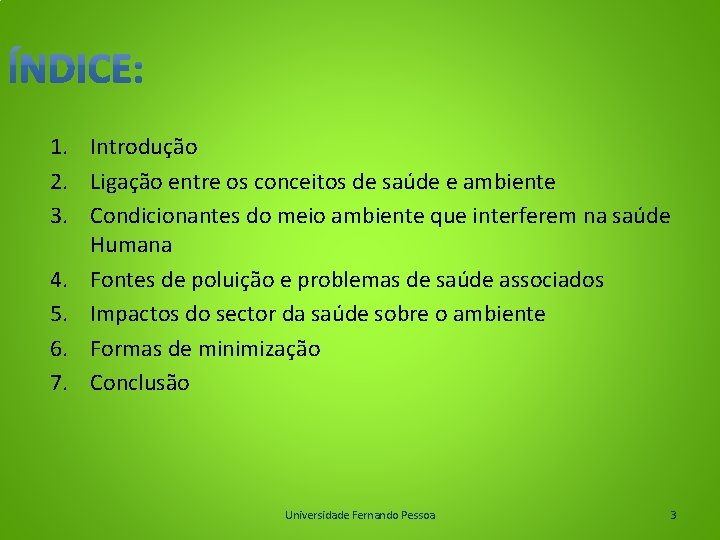 ÍNDICE:

1. Introdução
2. Ligação entre os conceitos de saúde e ambiente
3. Condicionantes do meio ambiente que interferem na saúde Humana
4. Fontes de poluição e problemas de saúde associados
5. Impactos do sector da saúde sobre o ambiente
6. Formas de minimização
7. Conclusão

Universidade Fernando Pessoa

3